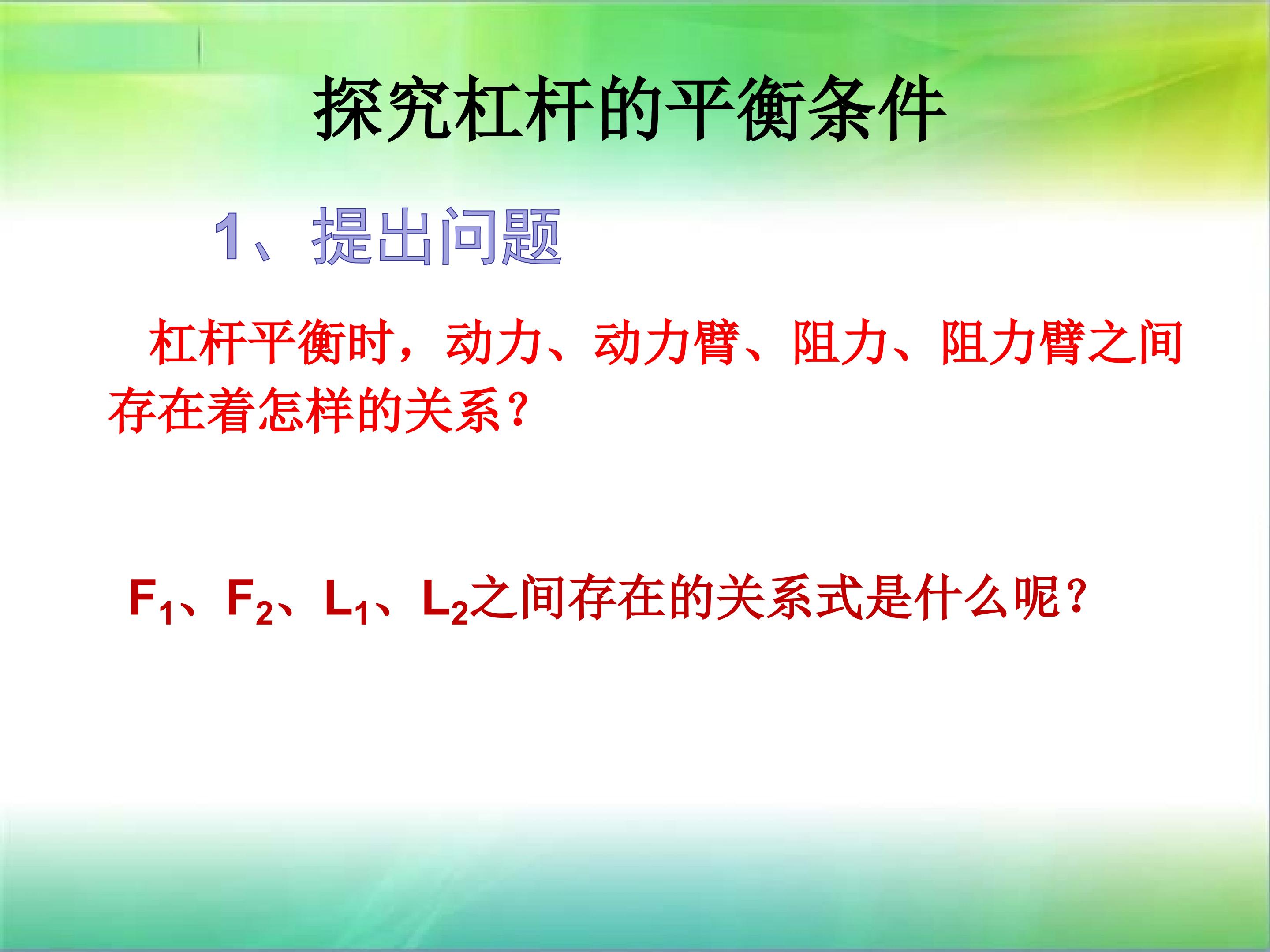 探究杠杆的平衡条件

1、提出问题

杠杆平衡时，动力、动力臂、阻力、阻力臂之间存在着怎样的关系？

$F_1$、$F_2$、$L_1$、$L_2$之间存在的关系式是什么呢？